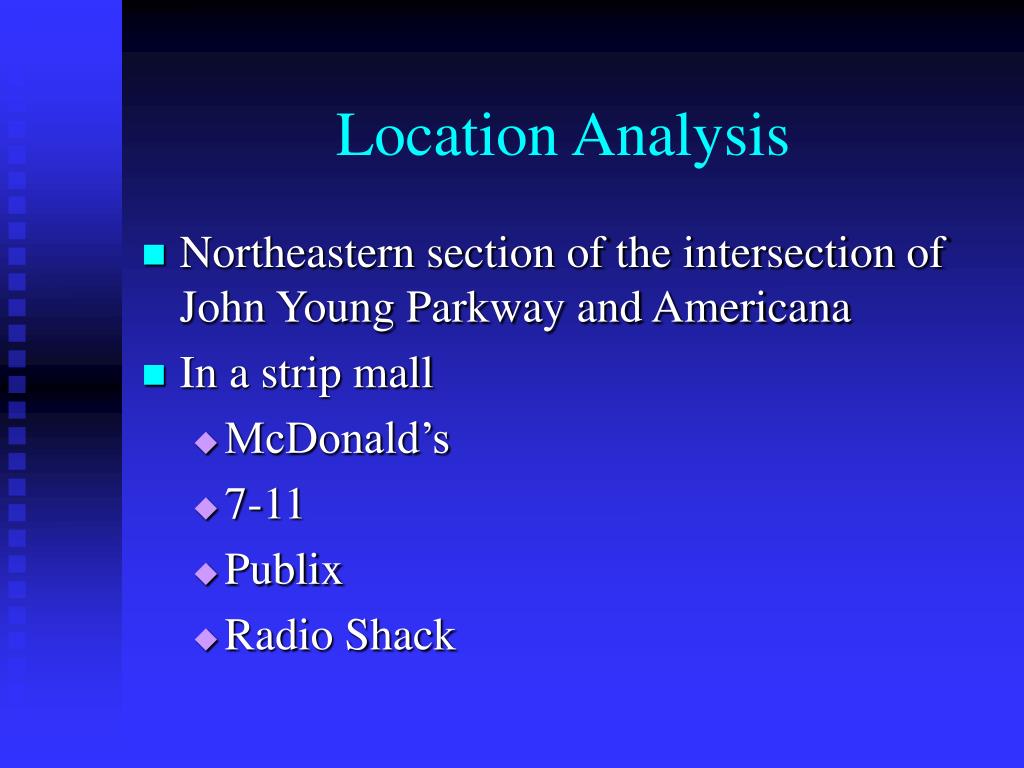 Location Analysis

- Northeastern section of the intersection of John Young Parkway and Americana
- In a strip mall
  - McDonald’s
  - 7-11
  - Publix
  - Radio Shack